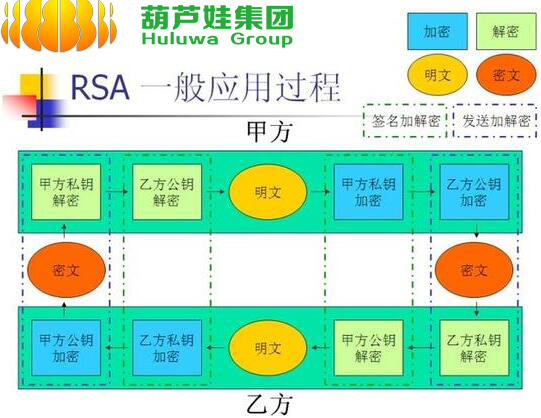 葫芦娃集团
Huluwa Group

加密
解密
明文
密文

RSA 一般应用过程

签名加解密
发送加解密

甲方

甲方私钥解密
乙方公钥解密
明文
甲方私钥加密
乙方公钥加密

密文
密文

甲方公钥加密
乙方私钥加密
明文
甲方公钥解密
乙方私钥解密

乙方